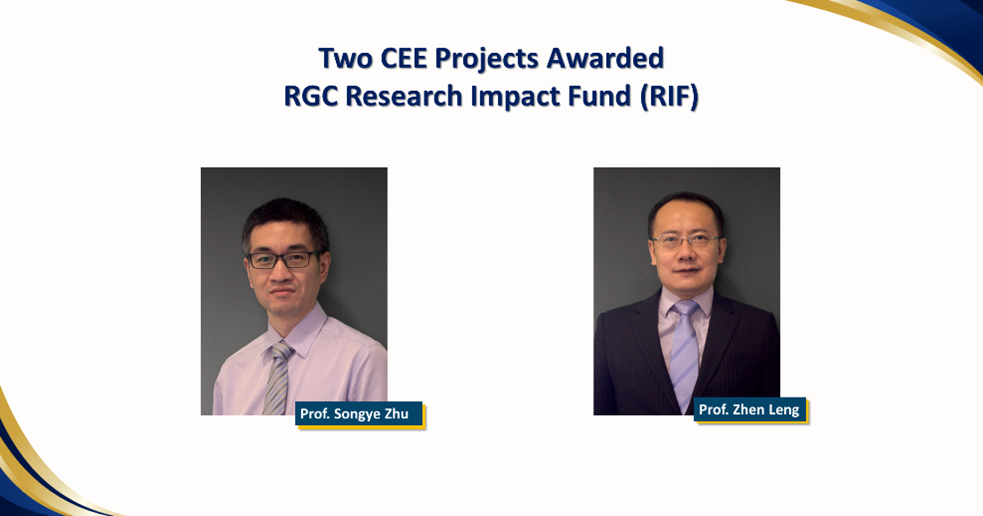 Two CEE Projects Awarded
RGC Research Impact Fund (RIF)

Prof. Songye Zhu

Prof. Zhen Leng